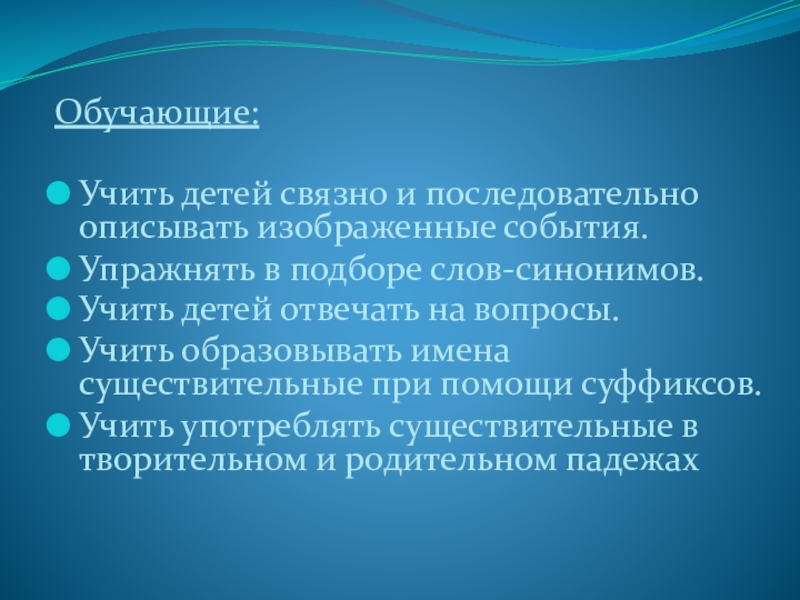 Обучающие:

Учить детей связно и последовательно описывать изображенные события.

Упражнять в подборе слов-синонимов.

Учить детей отвечать на вопросы.

Учить образовывать имена существительные при помощи суффиксов.

Учить употреблять существительные в творительном и родительном падежах